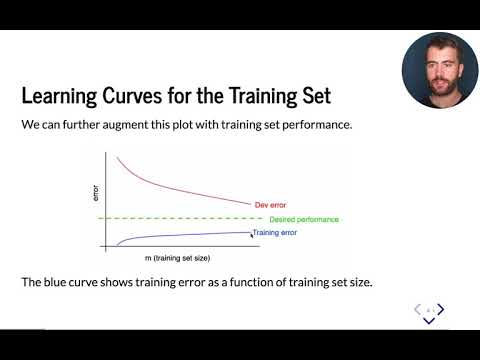 Learning Curves for the Training Set

We can further augment this plot with training set performance.

error

Dev error

Desired performance

Training error

m (training set size)

The blue curve shows training error as a function of training set size.